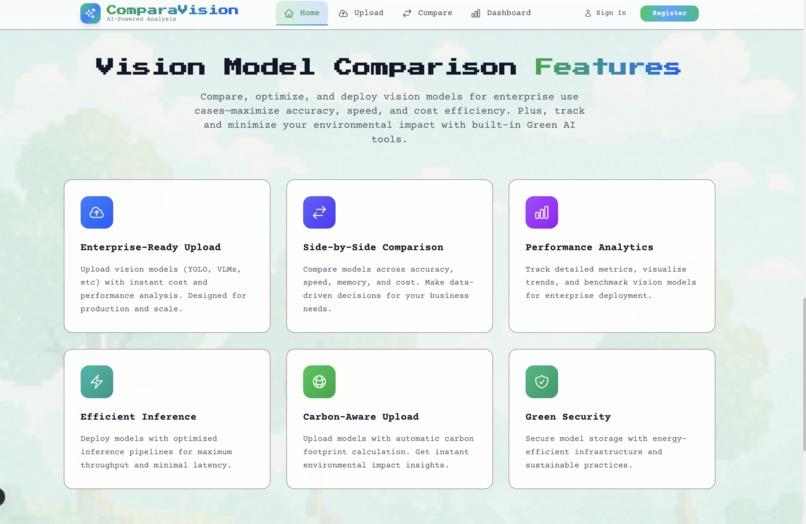 ComparaVision
AI-Powered Analysis

Home Upload Compare Dashboard Sign In Register

Vision Model Comparison Features

Compare, optimize, and deploy vision models for enterprise use cases—maximize accuracy, speed, and cost efficiency. Plus, track and minimize your environmental impact with built-in Green AI tools.

Enterprise-Ready Upload

Upload vision models (YOLO, VLMs, etc) with instant cost and performance analysis. Designed for production and scale.

Side-by-Side Comparison

Compare models across accuracy, speed, memory, and cost. Make data-driven decisions for your business needs.

Performance Analytics

Track detailed metrics, visualize trends, and benchmark vision models for enterprise deployment.

Efficient Inference

Deploy models with optimized inference pipelines for maximum throughput and minimal latency.

Carbon-Aware Upload

Upload models with automatic carbon footprint calculation. Get instant environmental impact insights.

Green Security

Secure model storage with energy-efficient infrastructure and sustainable practices.